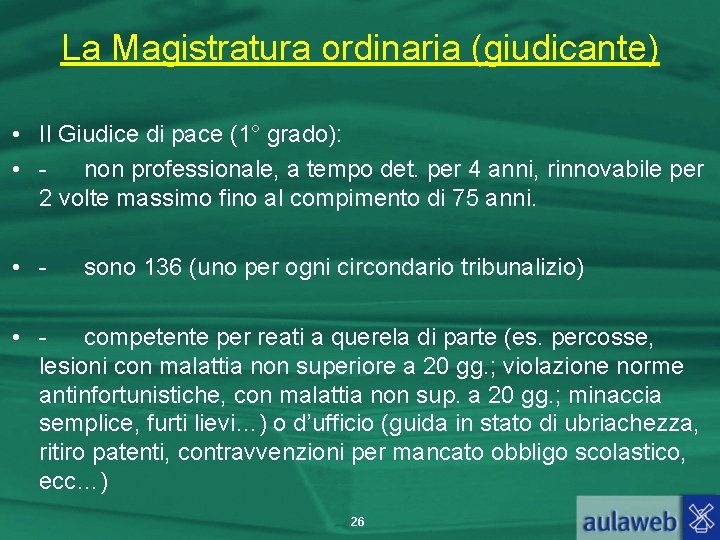 La Magistratura ordinaria (giudicante)

• Il Giudice di pace (1° grado):

• - non professionale, a tempo det. per 4 anni, rinnovabile per 2 volte massimo fino al compimento di 75 anni.

• - sono 136 (uno per ogni circondario tribunalizio)

• - competente per reati a querela di parte (es. percosse, lesioni con malattia non superiore a 20 gg.; violazione norme antinfortunistiche, con malattia non sup. a 20 gg.; minaccia semplice, furti lievi…) o d'ufficio (guida in stato di ubriachezza, ritiro patenti, contravvenzioni per mancato obbligo scolastico, ecc…)

26

aulaweb